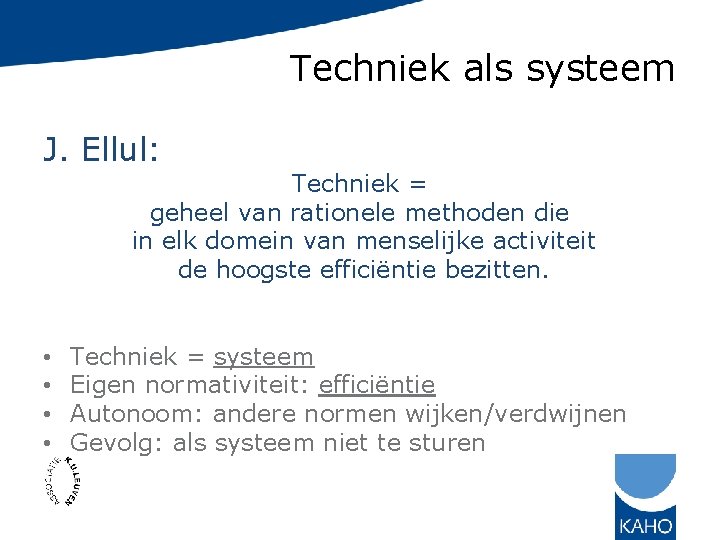 Techniek als systeem

J. Ellul:

Techniek =
geheel van rationele methoden die
in elk domein van menselijke activiteit
de hoogste efficiëntie bezitten.

• Techniek = systeem
• Eigen normativiteit: efficiëntie
• Autonoom: andere normen wijken/verdwijnen
• Gevolg: als systeem niet te sturen

ASSOCIATIE K.U.LEUVEN

KAHO